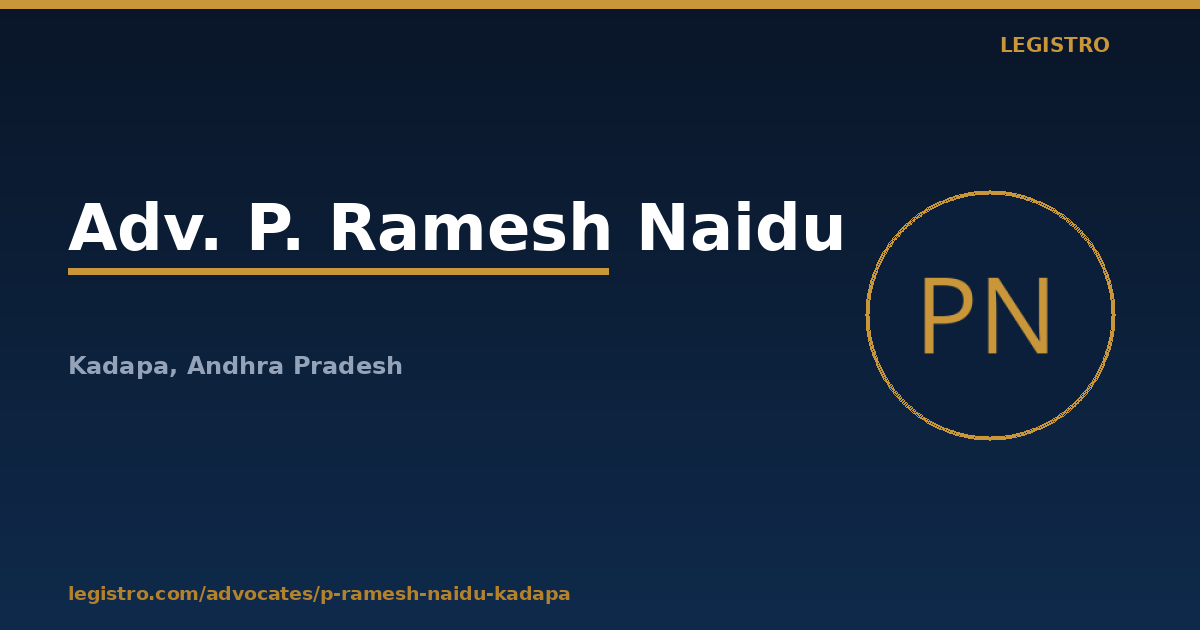 LEGISTRO

Adv. P. Ramesh Naidu

PN

Kadapa, Andhra Pradesh

legistro.com/advocates/p-ramesh-naidu-kadapa